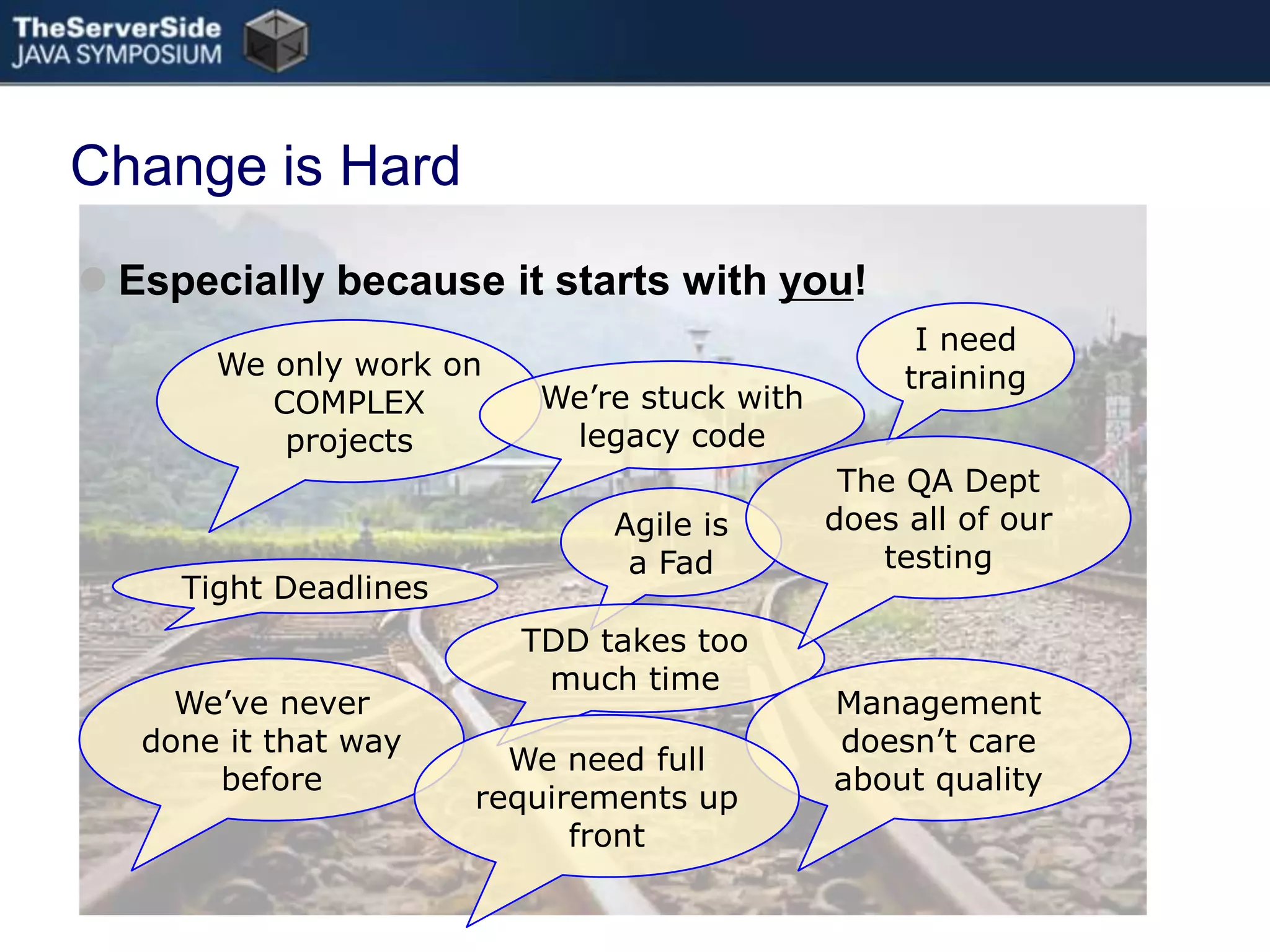 TheServerSide
JAVA SYMPOSIUM

Change is Hard

Especially because it starts with you!

We only work on COMPLEX projects

We're stuck with legacy code

I need training

The QA Dept does all of our testing

Agile is a Fad

Tight Deadlines

TDD takes too much time

We've never done it that way before

We need full requirements up front

Management doesn't care about quality